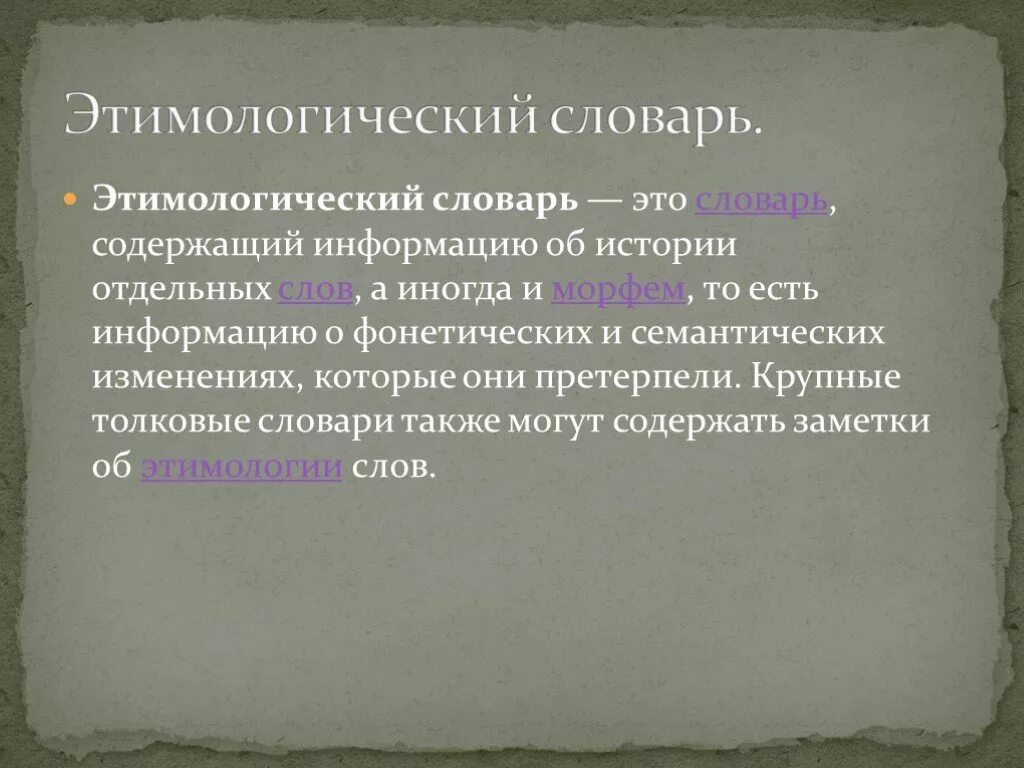 Этимологический словарь.

Этимологический словарь — это словарь, содержащий информацию об истории отдельных слов, а иногда и морфем, то есть информацию о фонетических и семантических изменениях, которые они претерпели. Крупные толковые словари также могут содержать заметки об этимологии слов.